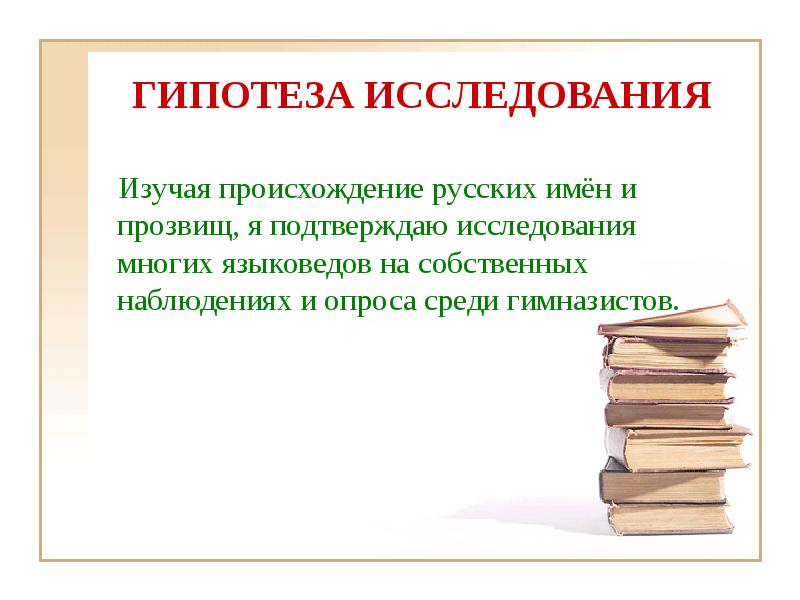 ГИПОТЕЗА ИССЛЕДОВАНИЯ

Изучая происхождение русских имён и прозвищ, я подтверждаю исследования многих языковедов на собственных наблюдениях и опроса среди гимназистов.